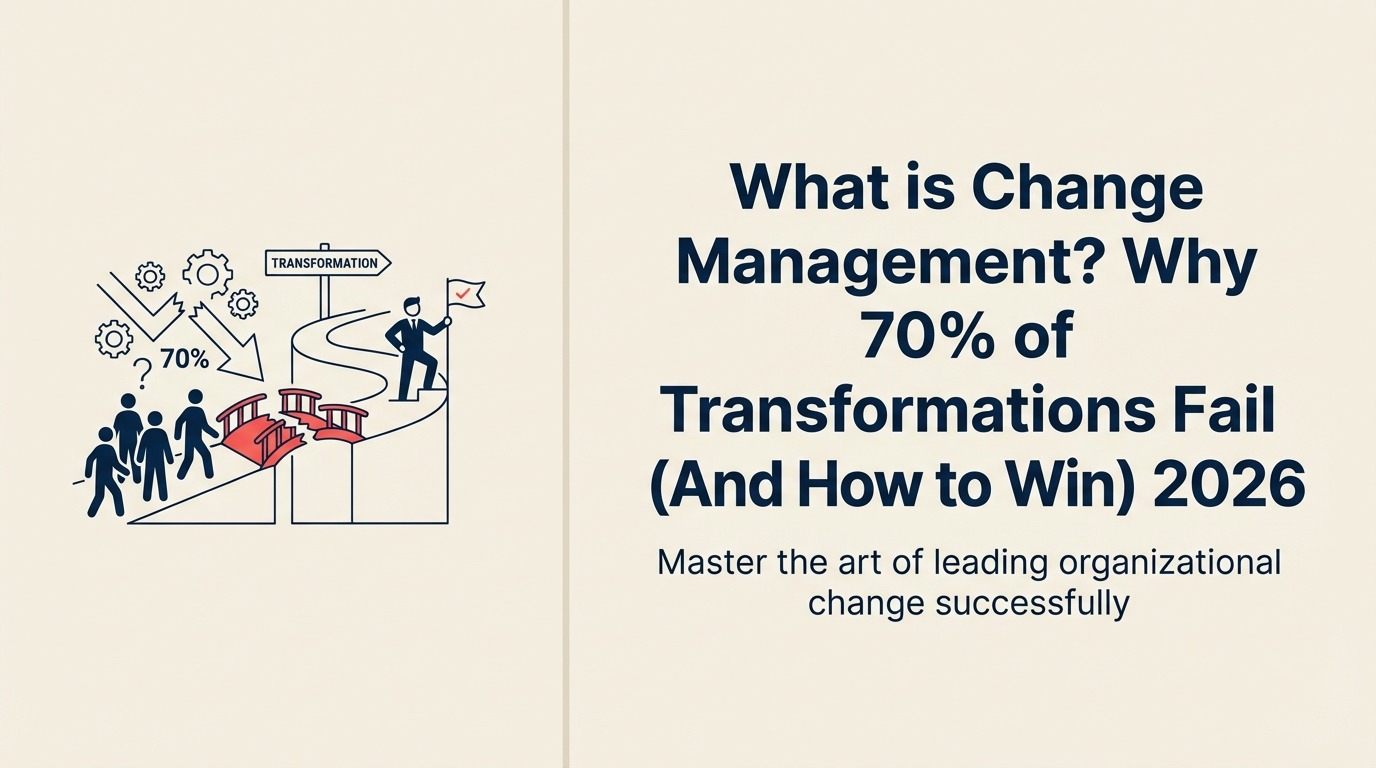 TRANSFORMATION

?

70%

What is Change Management? Why 70% of Transformations Fail (And How to Win) 2026

Master the art of leading organizational change successfully